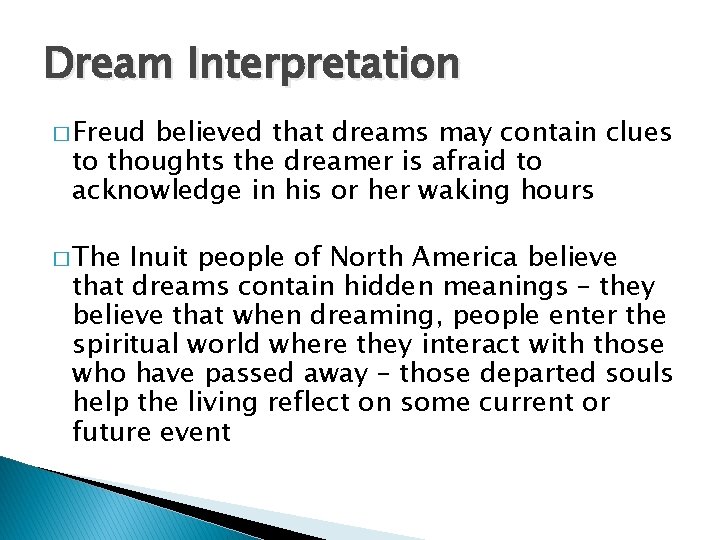 Dream Interpretation

□ Freud believed that dreams may contain clues to thoughts the dreamer is afraid to acknowledge in his or her waking hours

□ The Inuit people of North America believe that dreams contain hidden meanings – they believe that when dreaming, people enter the spiritual world where they interact with those who have passed away – those departed souls help the living reflect on some current or future event